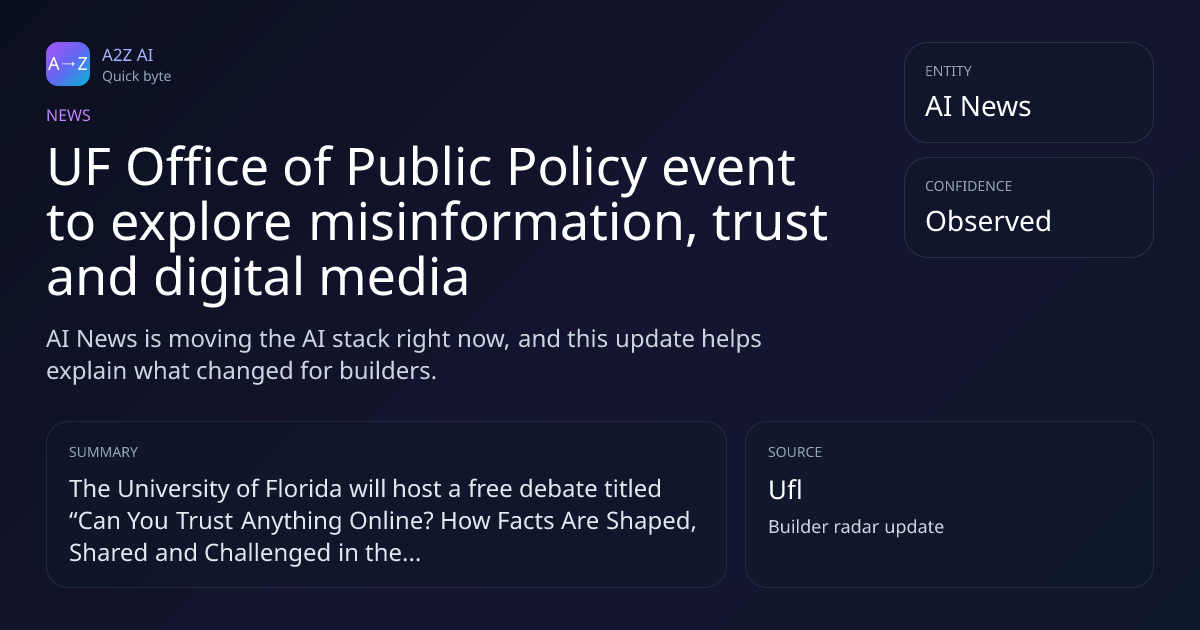 A→Z
A2Z AI
Quick byte

NEWS

UF Office of Public Policy event to explore misinformation, trust and digital media

AI News is moving the AI stack right now, and this update helps explain what changed for builders.

ENTITY
AI News

CONFIDENCE
Observed

SUMMARY
The University of Florida will host a free debate titled “Can You Trust Anything Online? How Facts Are Shaped, Shared and Challenged in the...

SOURCE
Ufl
Builder radar update